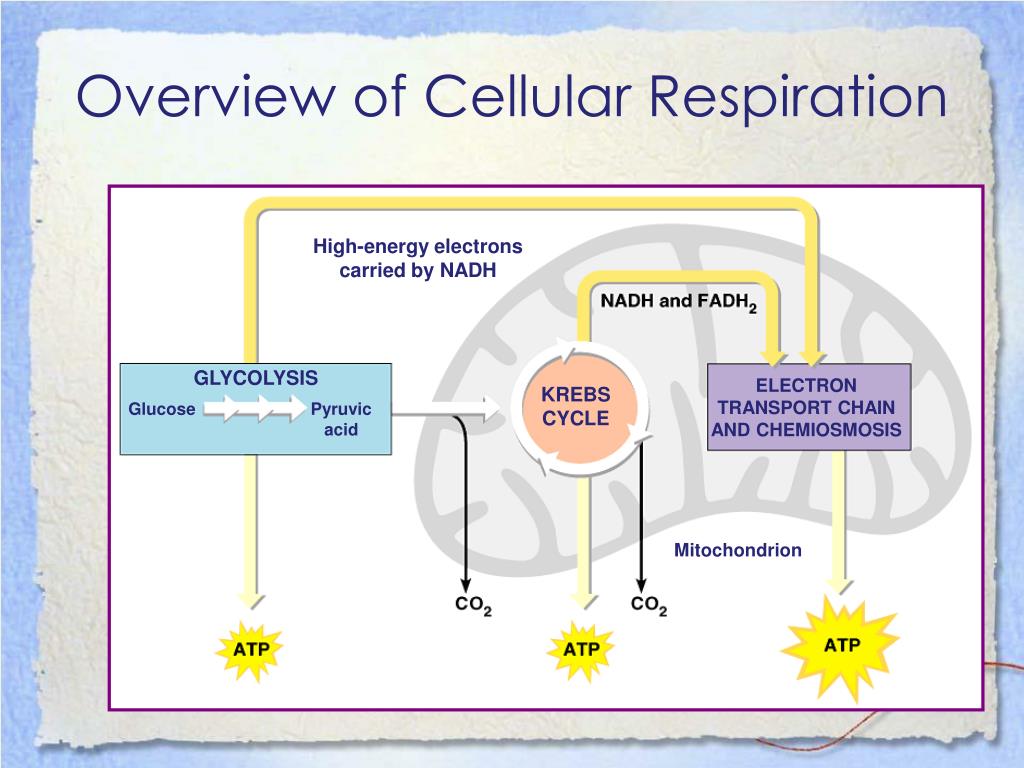 Overview of Cellular Respiration

High-energy electrons carried by NADH

NADH and $FADH_2$

GLYCOLYSIS

Glucose

Pyruvic acid

KREBS CYCLE

ELECTRON TRANSPORT CHAIN AND CHEMIOSMOSIS

Mitochondrion

$CO_2$

$CO_2$

ATP

ATP

ATP